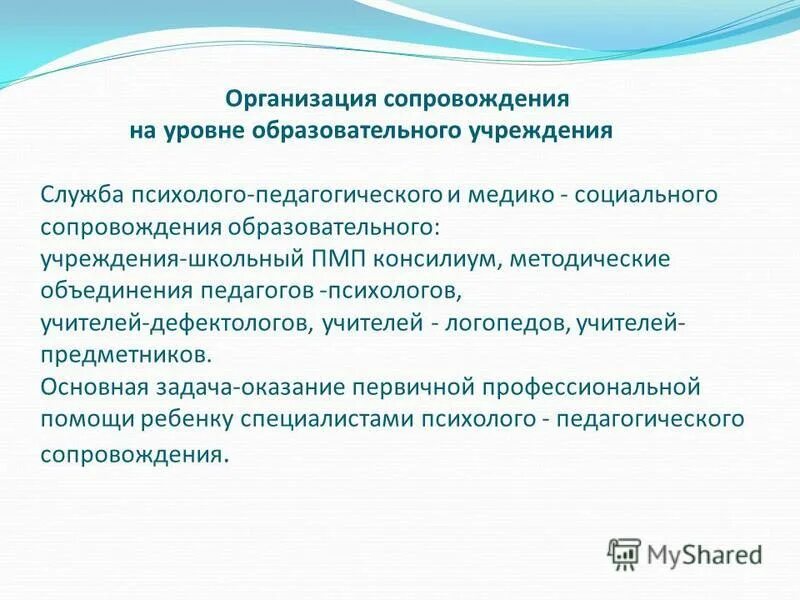 Организация сопровождения
на уровне образовательного учреждения

Служба психолого-педагогического и медико - социального сопровождения образовательного:
учреждения-школьный ПМП консилиум, методические объединения педагогов -психологов,
учителей-дефектологов, учителей - логопедов, учителей-предметников.
Основная задача-оказание первичной профессиональной помощи ребенку специалистами психолого - педагогического сопровождения.

MyShared